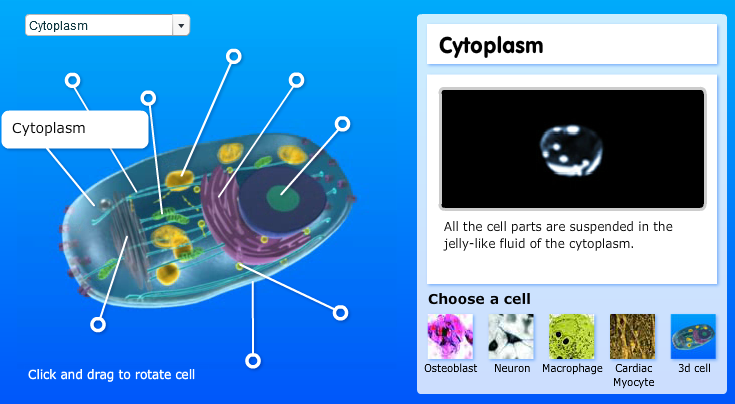 Cytoplasm

Cytoplasm

Click and drag to rotate cell

Cytoplasm

All the cell parts are suspended in the jelly-like fluid of the cytoplasm.

Choose a cell

Osteoblast Neuron Macrophage Cardiac Myocyte 3d cell